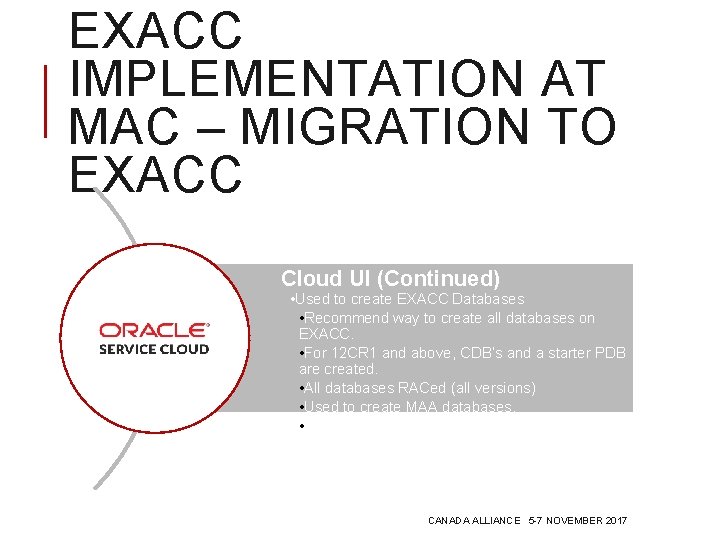 EXACC IMPLEMENTATION AT MAC – MIGRATION TO EXACC

ORACLE
SERVICE CLOUD

Cloud UI (Continued)
•Used to create EXACC Databases
•Recommend way to create all databases on EXACC.
•For 12CR1 and above, CDB's and a starter PDB are created.
•All databases RACed (all versions)
•Used to create MAA databases.
•

CANADA ALLIANCE 5-7 NOVEMBER 2017